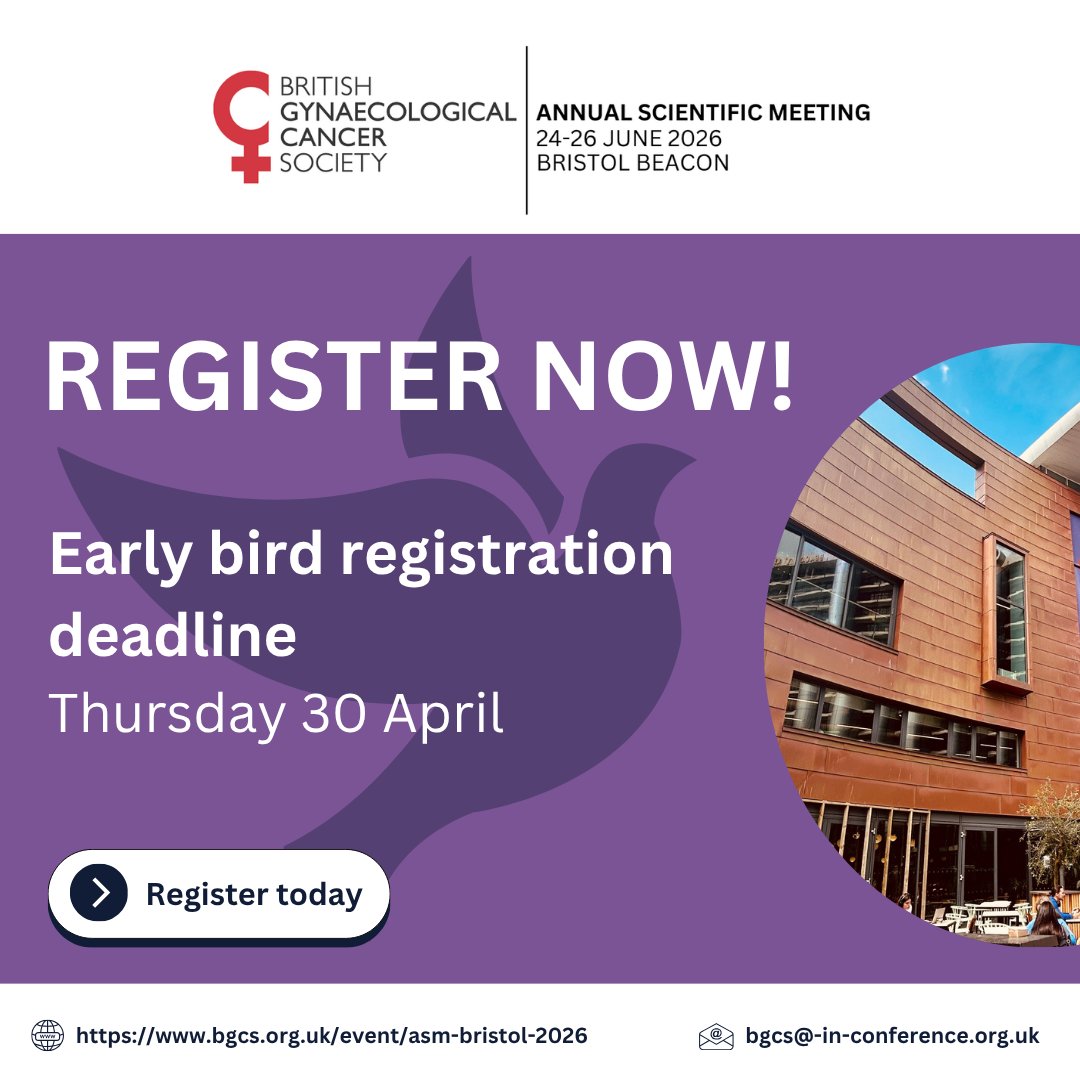 BRITISH GYNAECOLOGICAL CANCER SOCIETY

ANNUAL SCIENTIFIC MEETING
24-26 JUNE 2026
BRISTOL BEACON

REGISTER NOW!

Early bird registration deadline
Thursday 30 April

Register today

https://www.bgcs.org.uk/event/asm-bristol-2026

bgcs@-in-conference.org.uk